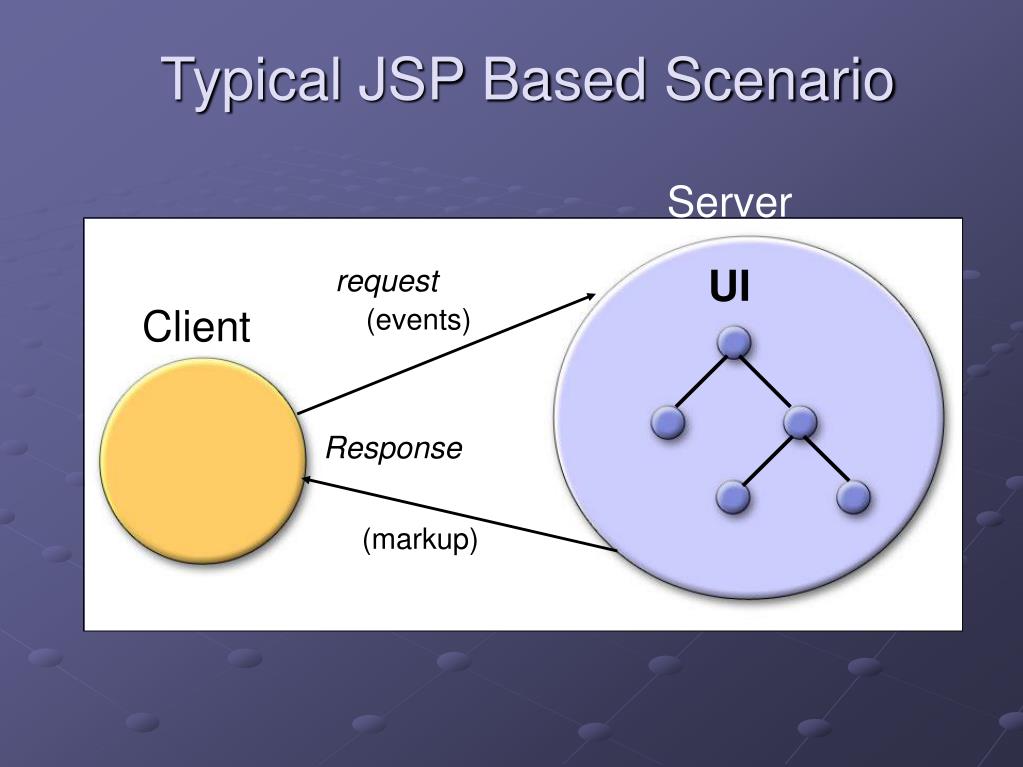 Typical JSP Based Scenario

Server

Client

request
(events)

Response

(markup)

UI